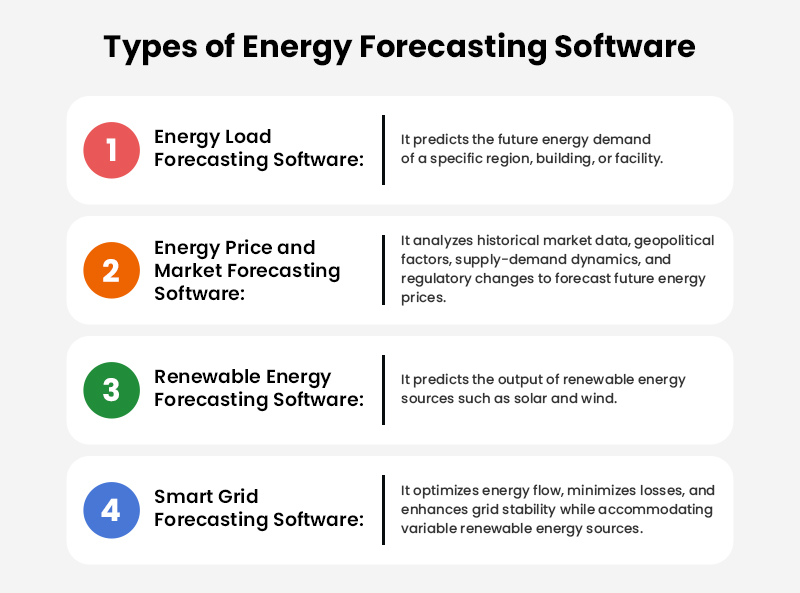 Types of Energy Forecasting Software

1 Energy Load Forecasting Software:

It predicts the future energy demand of a specific region, building, or facility.

2 Energy Price and Market Forecasting Software:

It analyzes historical market data, geopolitical factors, supply-demand dynamics, and regulatory changes to forecast future energy prices.

3 Renewable Energy Forecasting Software:

It predicts the output of renewable energy sources such as solar and wind.

4 Smart Grid Forecasting Software:

It optimizes energy flow, minimizes losses, and enhances grid stability while accommodating variable renewable energy sources.